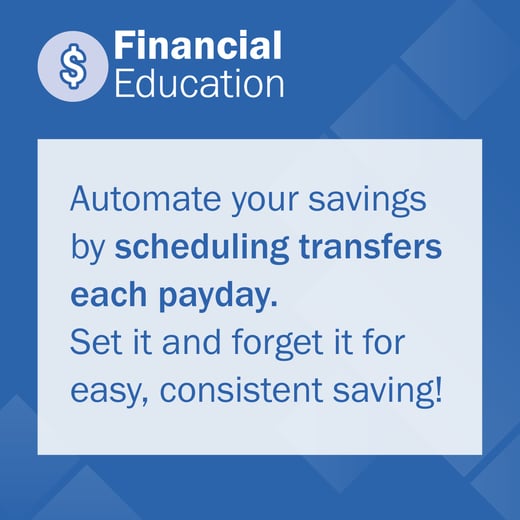 $ Financial Education

Automate your savings by scheduling transfers each payday. Set it and forget it for easy, consistent saving!